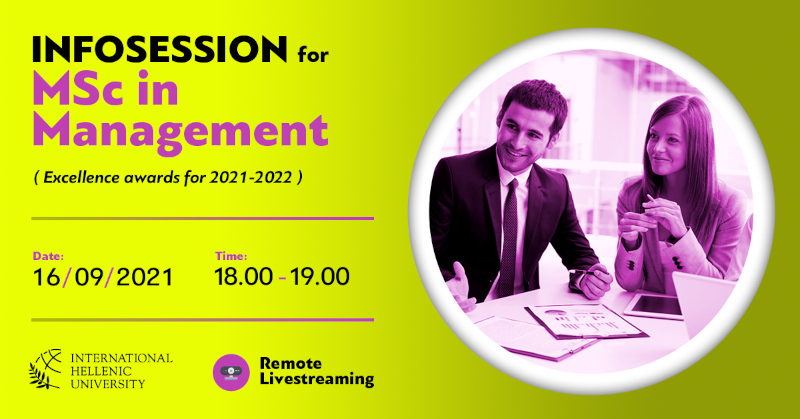 INFOSESSION for MSc in Management

( Excellence awards for 2021-2022 )

Date:
16/09/2021

Time:
18.00 - 19.00

INTERNATIONAL HELLENIC UNIVERSITY

Remote Livestreaming